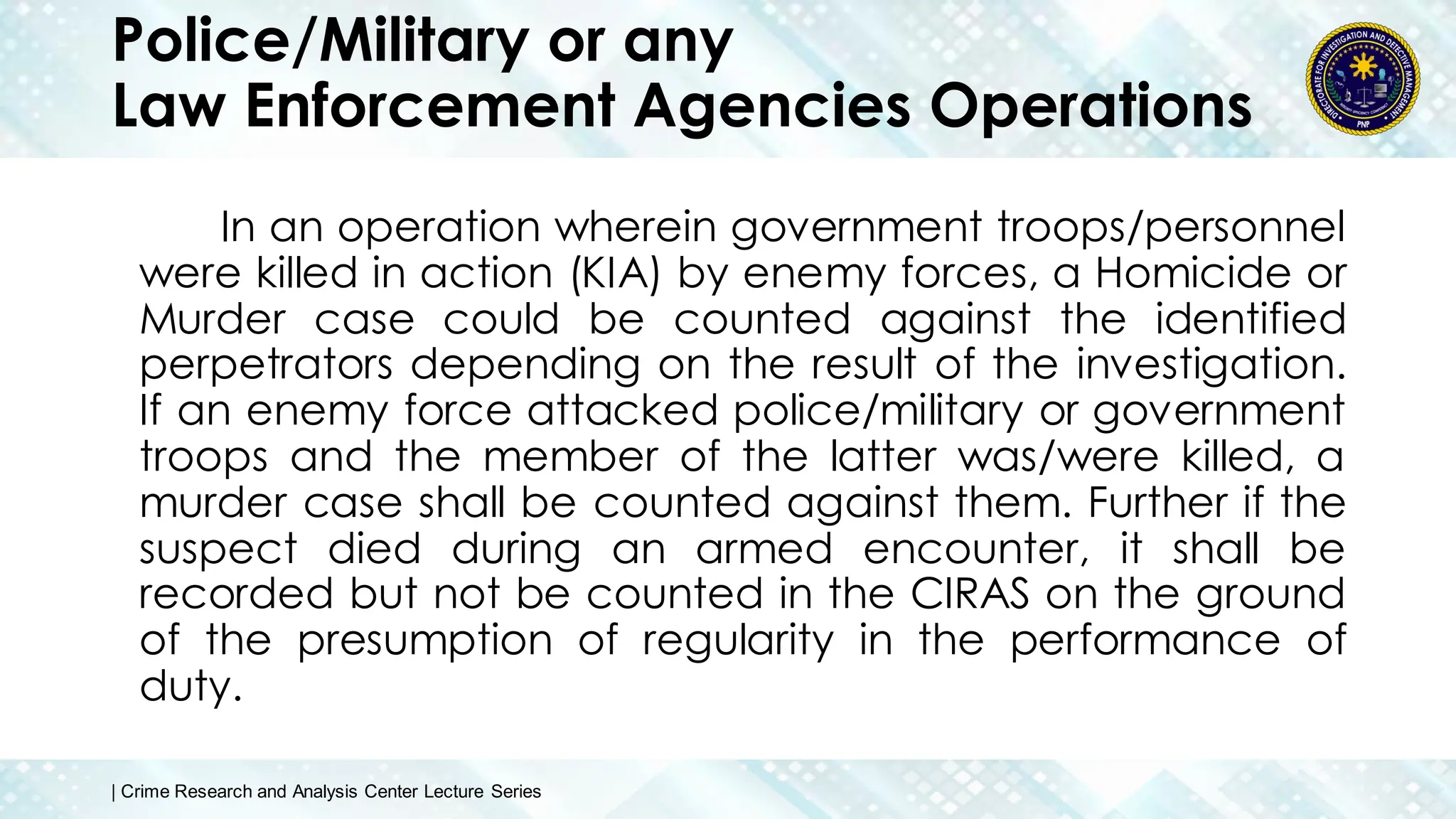 Police/Military or any
Law Enforcement Agencies Operations

DIRECTORATE FOR INVESTIGATION AND DETECTIVE MANAGEMENT
PNP

In an operation wherein government troops/personnel were killed in action (KIA) by enemy forces, a Homicide or Murder case could be counted against the identified perpetrators depending on the result of the investigation. If an enemy force attacked police/military or government troops and the member of the latter was/were killed, a murder case shall be counted against them. Further if the suspect died during an armed encounter, it shall be recorded but not be counted in the CIRAS on the ground of the presumption of regularity in the performance of duty.

| Crime Research and Analysis Center Lecture Series